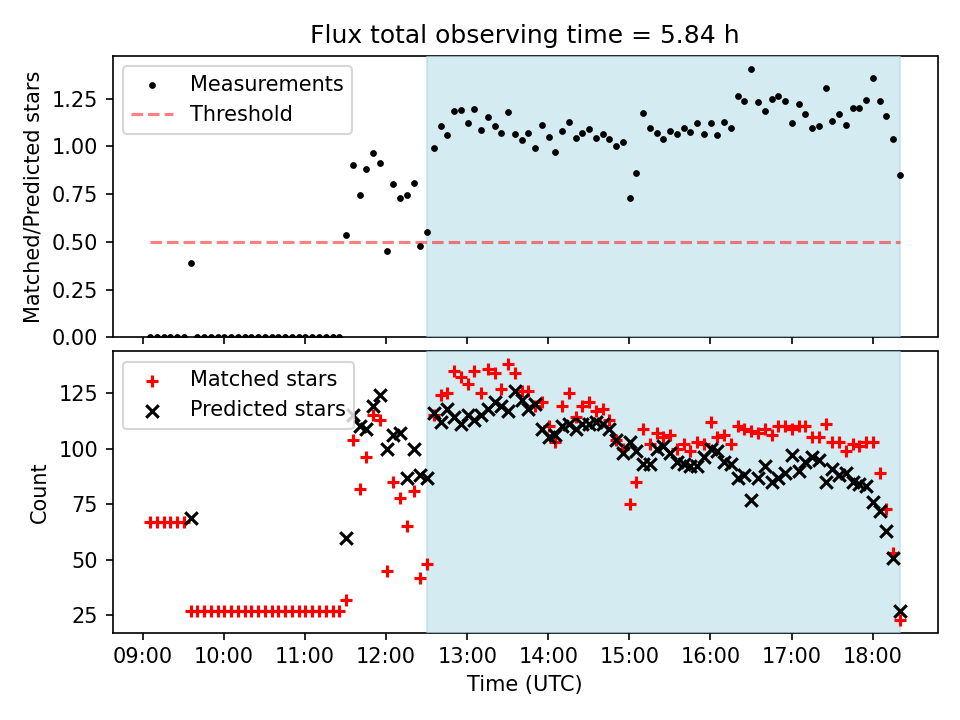 Flux total observing time = 5.84 h

Measurements
Threshold

Matched/Predicted stars

1.25
1.00
0.75
0.50
0.25
0.00

Matched stars
Predicted stars

Count

125
100
75
50
25

09:00 10:00 11:00 12:00 13:00 14:00 15:00 16:00 17:00 18:00

Time (UTC)